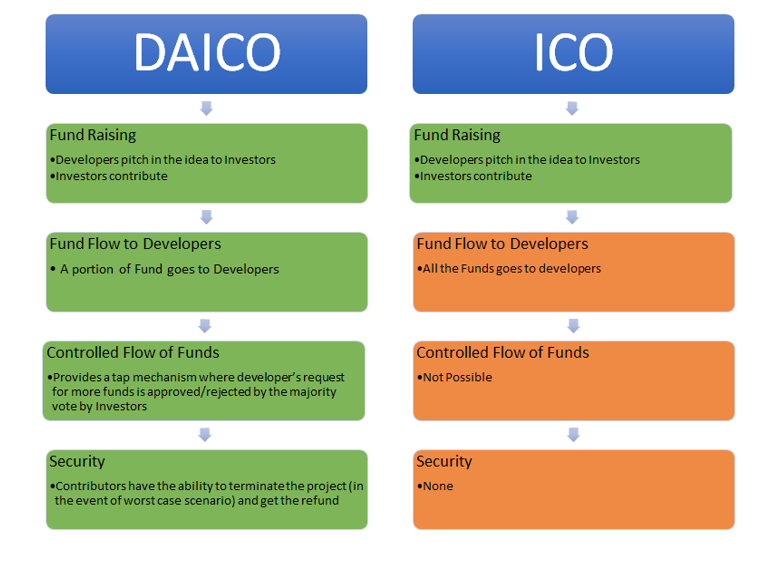 DAICO

Fund Raising
•Developers pitch in the idea to Investors
•Investors contribute

Fund Flow to Developers
• A portion of Fund goes to Developers

Controlled Flow of Funds
•Provides a tap mechanism where developer's request for more funds is approved/rejected by the majority vote by Investors

Security
•Contributors have the ability to terminate the project (in the event of worst case scenario) and get the refund

ICO

Fund Raising
•Developers pitch in the idea to Investors
•Investors contribute

Fund Flow to Developers
•All the Funds goes to developers

Controlled Flow of Funds
•Not Possible

Security
•None